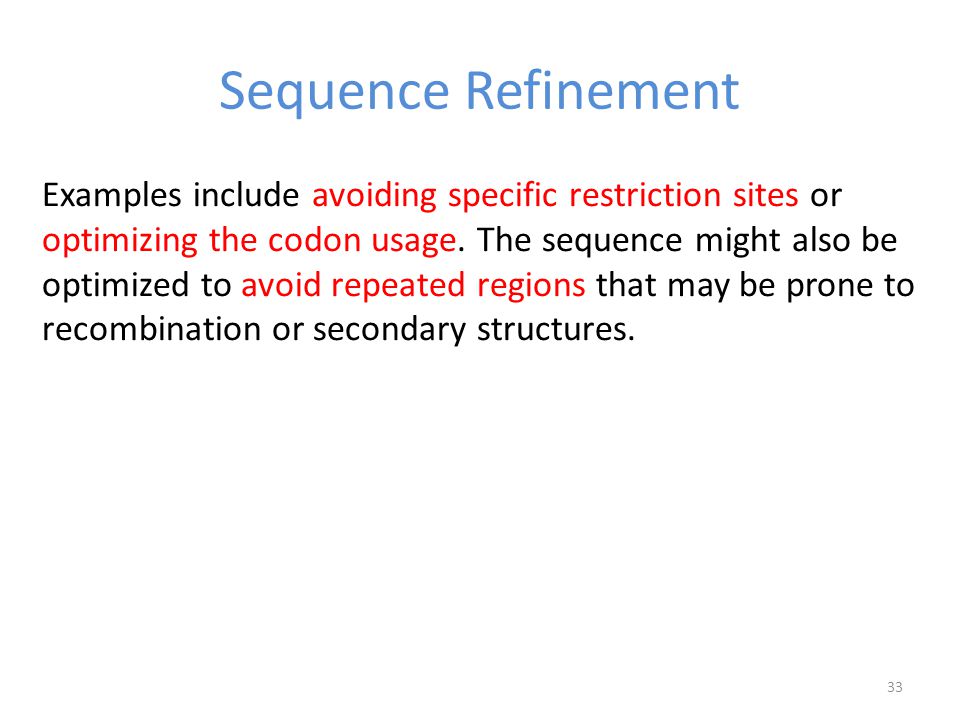 Sequence Refinement

Examples include avoiding specific restriction sites or optimizing the codon usage. The sequence might also be optimized to avoid repeated regions that may be prone to recombination or secondary structures.

33